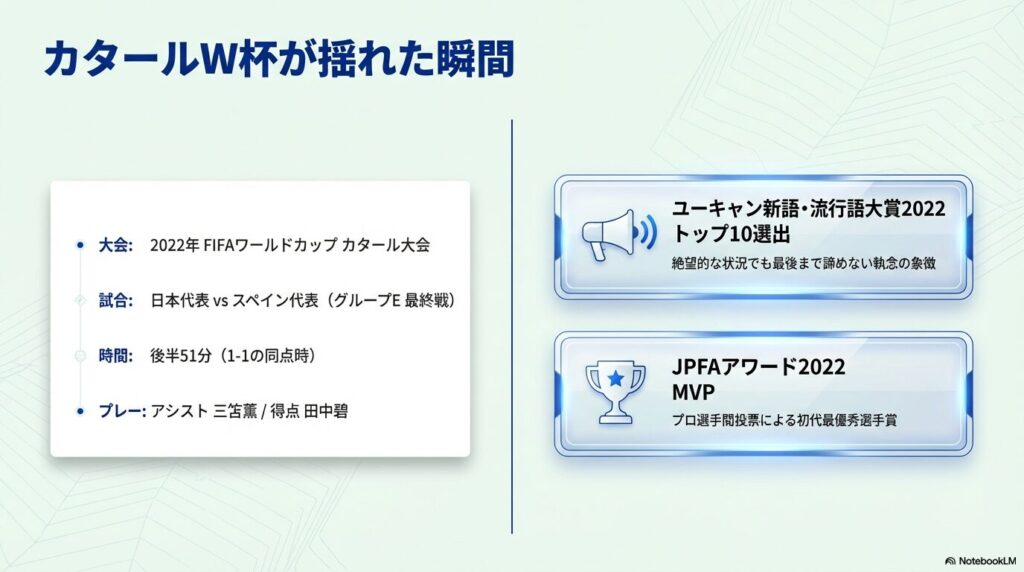 カタールW杯が揺れた瞬間

大会: 2022年 FIFAワールドカップ カタール大会

試合: 日本代表 vs スペイン代表（グループE 最終戦）

時間: 後半51分（1-1の同点時）

プレー: アシスト 三笘薫 / 得点 田中碧

ユーキャン新語・流行語大賞2022 トップ10選出

絶望的な状況でも最後まで諦めない執念の象徴

JPFAアワード2022 MVP

プロ選手間投票による初代最優秀選手賞

NotebookLM